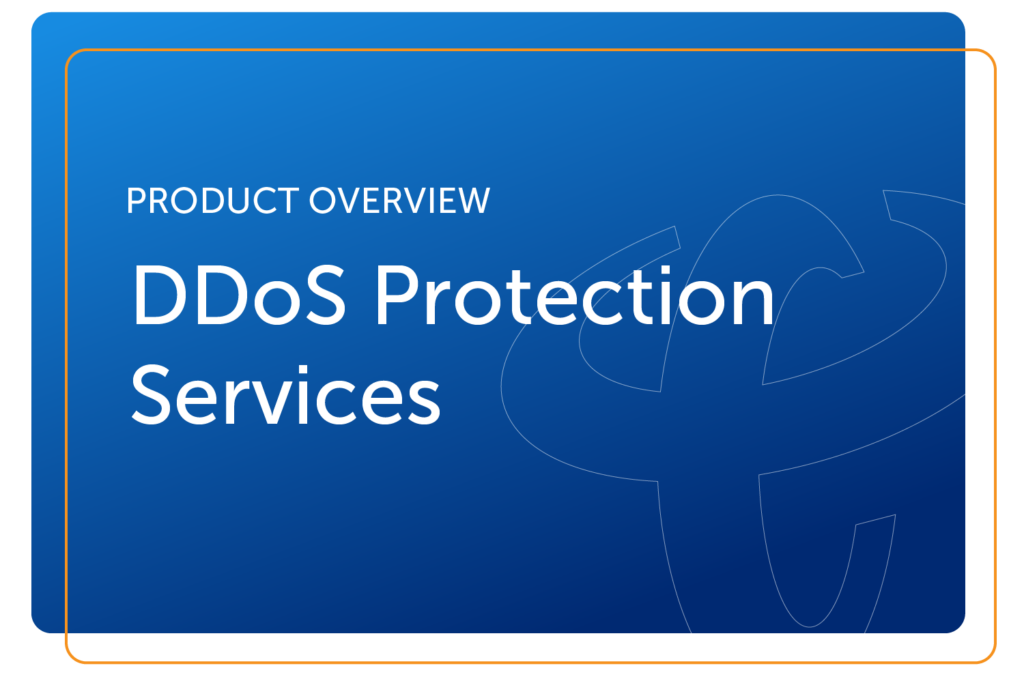 PRODUCT OVERVIEW

DDoS Protection Services